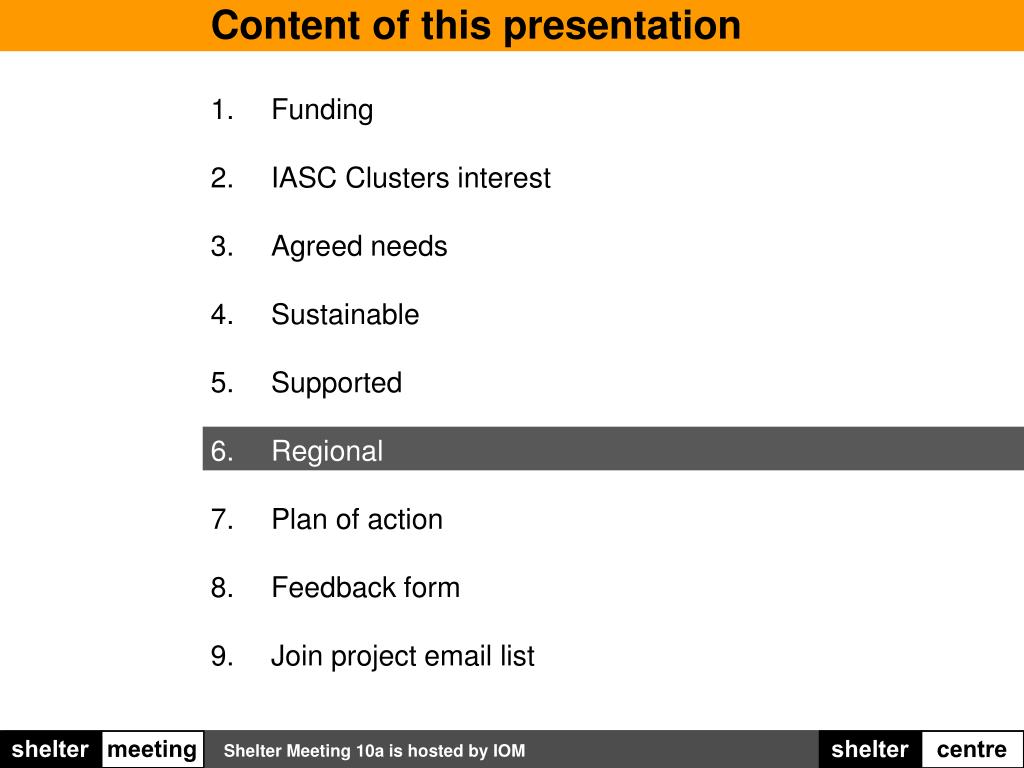 Content of this presentation

1. Funding

2. IASC Clusters interest

3. Agreed needs

4. Sustainable

5. Supported

6. Regional

7. Plan of action

8. Feedback form

9. Join project email list

shelter meeting Shelter Meeting 10a is hosted by IOM shelter centre